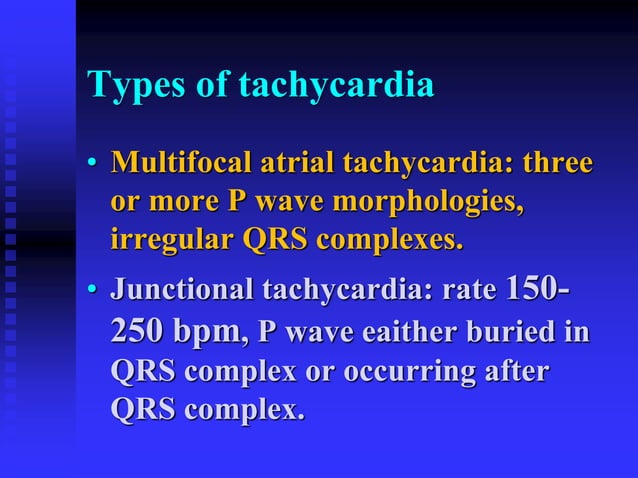 Types of tachycardia

• Multifocal atrial tachycardia: three or more P wave morphologies, irregular QRS complexes.

• Junctional tachycardia: rate 150-250 bpm, P wave eaither buried in QRS complex or occurring after QRS complex.